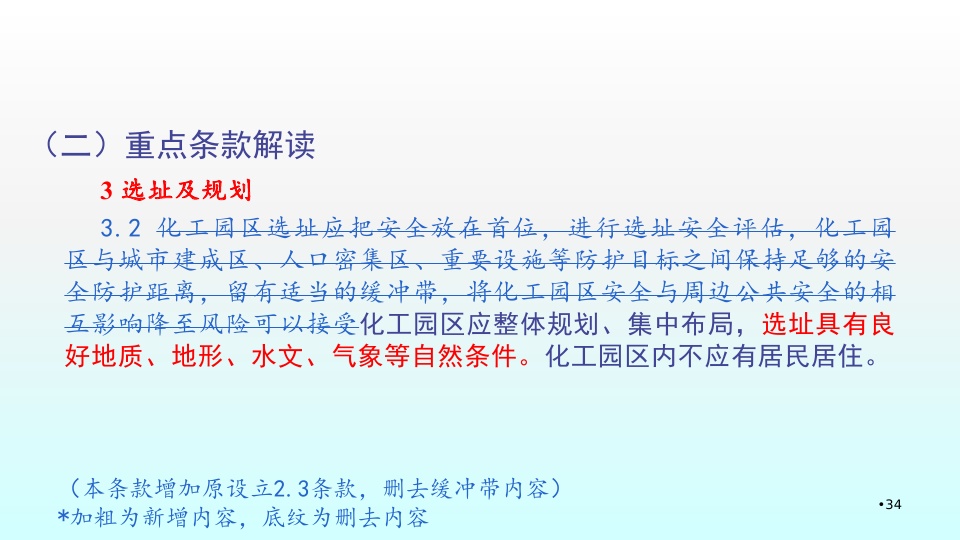 （二）重点条款解读

3 选址及规划

3.2 化工园区选址应把安全放在首位，进行选址安全评估，化工园区与城市建成区、人口密集区、重要设施等防护目标之间保持足够的安全防护距离，留有适当的缓冲带，将化工园区安全与周边公共安全的相互影响降至风险可以接受化工园区应整体规划、集中布局，选址具有良好地质、地形、水文、气象等自然条件。化工园区内不应有居民居住。

（本条款增加原设立2.3条款，删去缓冲带内容）
*加粗为新增内容，底纹为删去内容

•34